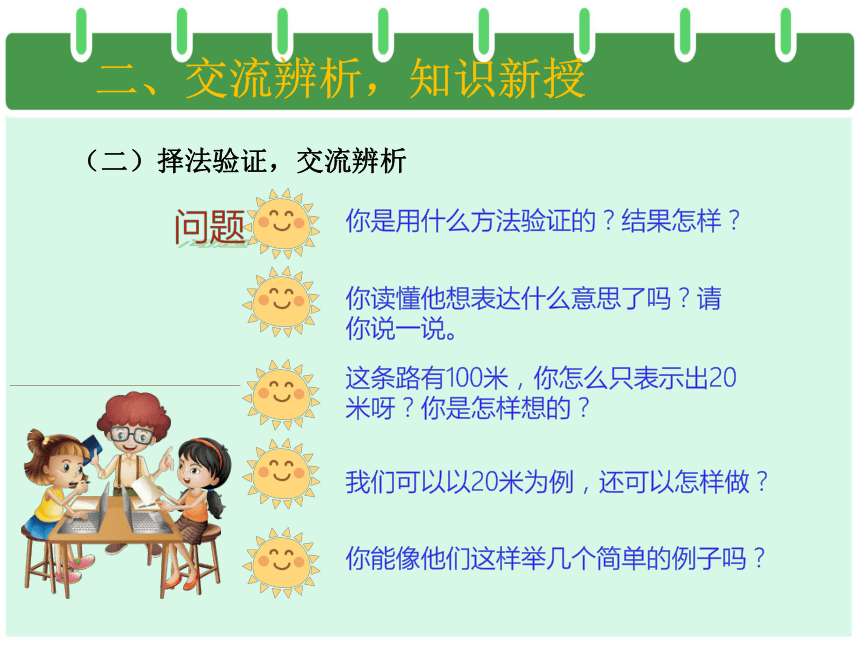 二、交流辨析，知识新授

（二）择法验证，交流辨析

问题

你是用什么方法验证的？结果怎样？

你读懂他想表达什么意思了吗？请你说一说。

这条路有100米，你怎么只表示出20米呀？你是怎样想的？

我们可以以20米为例，还可以怎样做？

你能像他们这样举几个简单的例子吗？